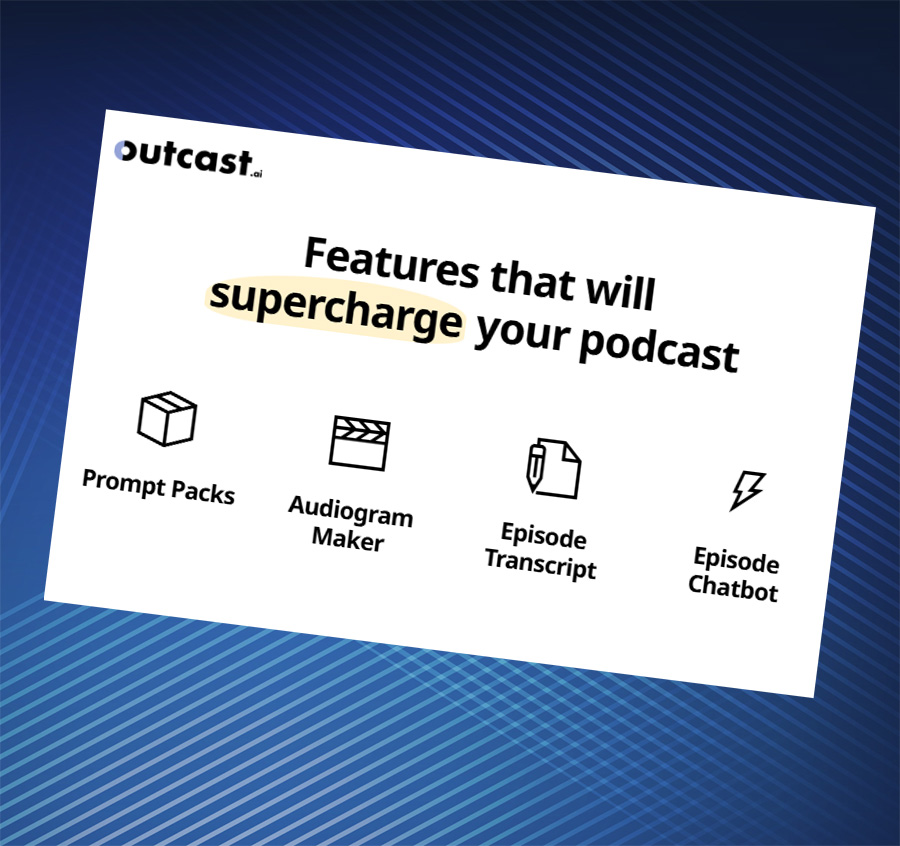 outcast.ai

Features that will supercharge your podcast

Prompt Packs

Audiogram Maker

Episode Transcript

Episode Chatbot